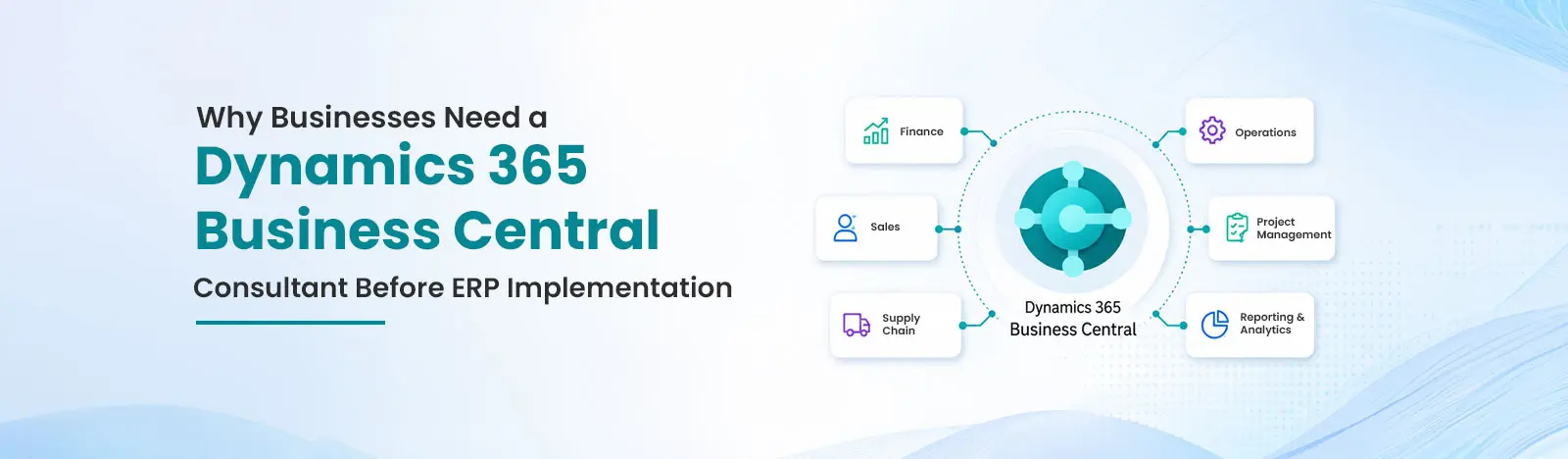 Why Businesses Need a
Dynamics 365 Business Central
Consultant Before ERP Implementation

Finance

Sales

Supply Chain

Dynamics 365
Business Central

Operations

Project Management

Reporting & Analytics